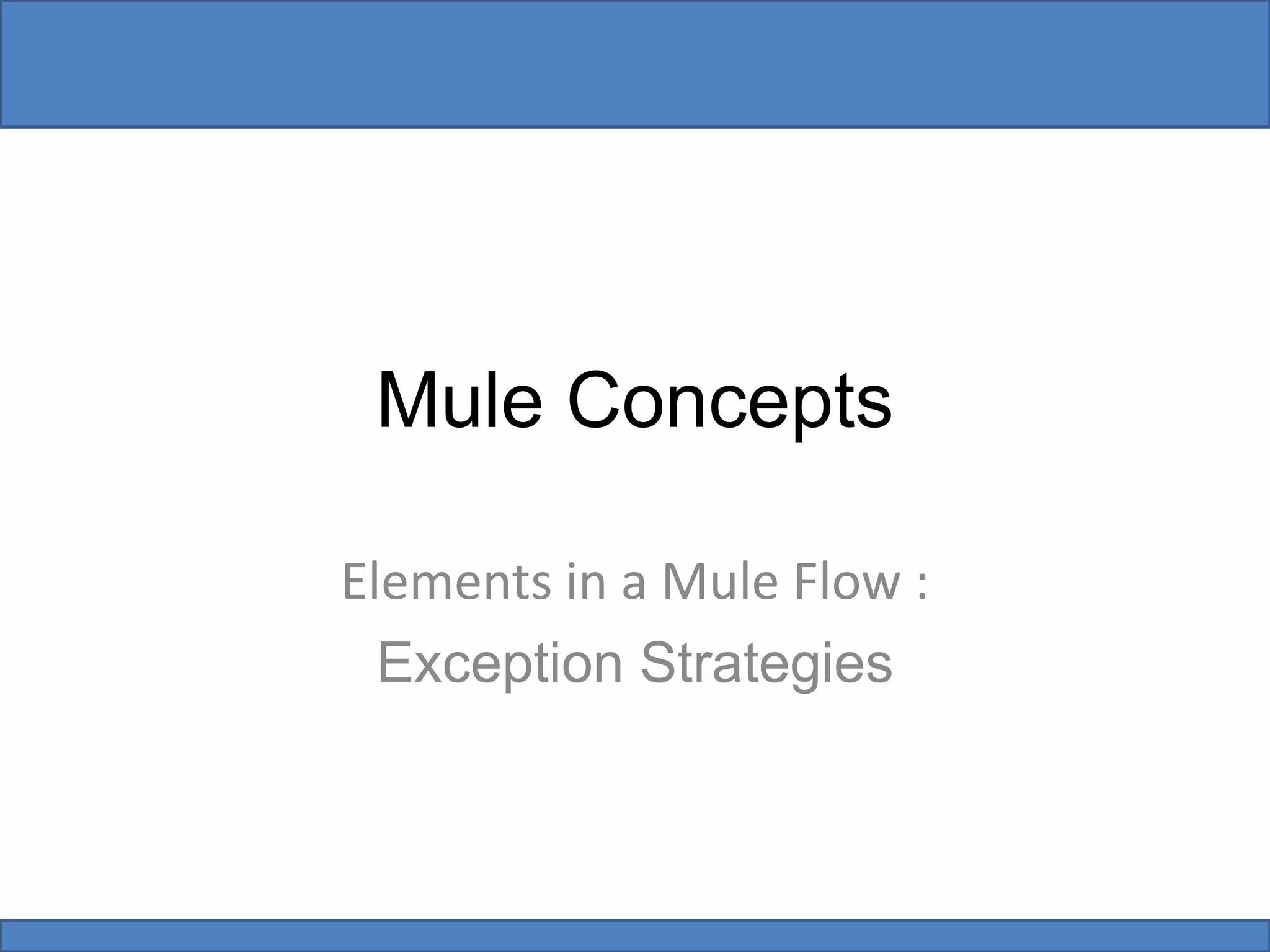 Mule Concepts

Elements in a Mule Flow :

Exception Strategies